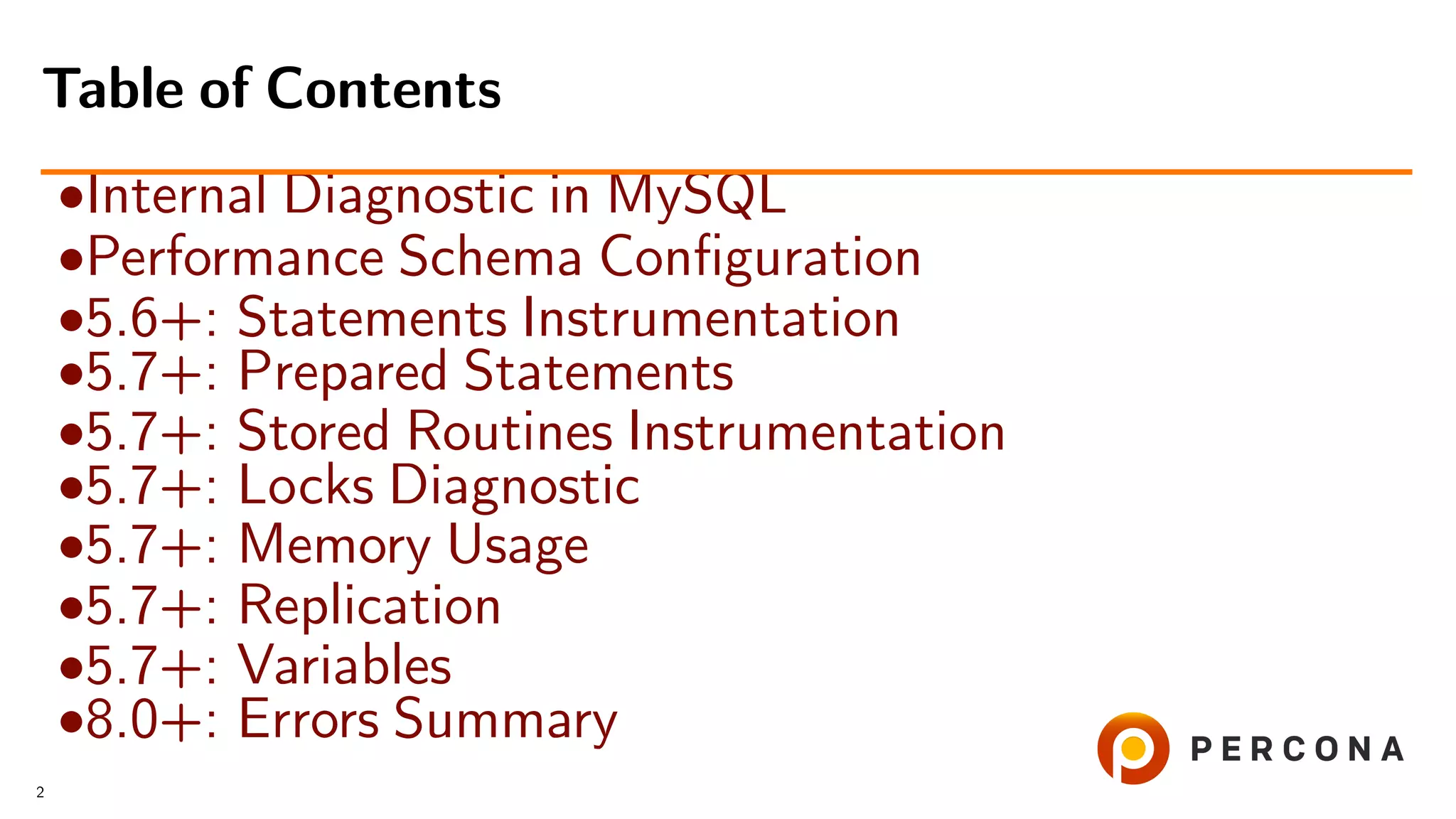 Table of Contents

•Internal Diagnostic in MySQL
•Performance Schema Configuration
•5.6+: Statements Instrumentation
•5.7+: Prepared Statements
•5.7+: Stored Routines Instrumentation
•5.7+: Locks Diagnostic
•5.7+: Memory Usage
•5.7+: Replication
•5.7+: Variables
•8.0+: Errors Summary

PERCONA

2